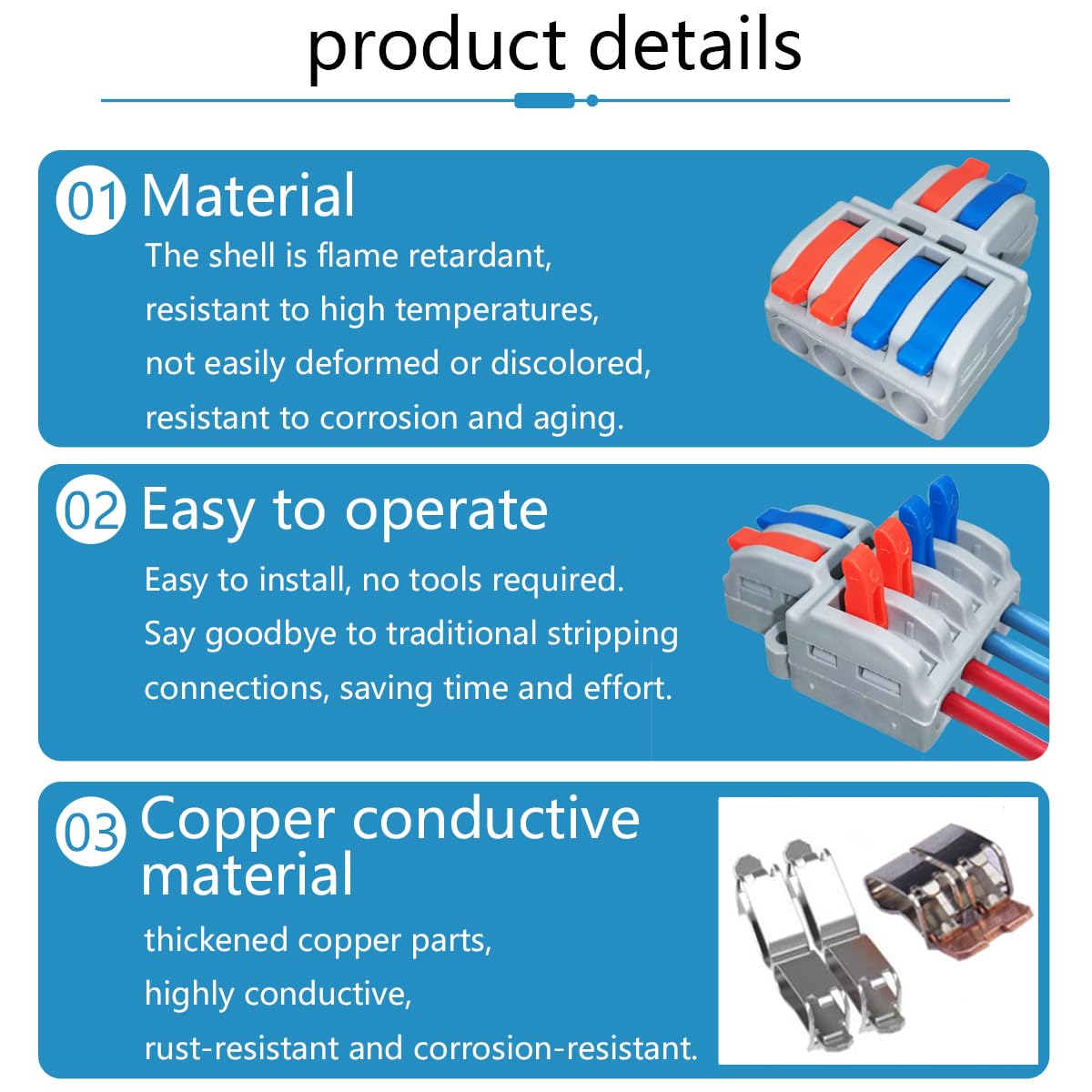 product details

01 Material

The shell is flame retardant, resistant to high temperatures, not easily deformed or discolored, resistant to corrosion and aging.

02 Easy to operate

Easy to install, no tools required. Say goodbye to traditional stripping connections, saving time and effort.

03 Copper conductive material

thickened copper parts, highly conductive, rust-resistant and corrosion-resistant.